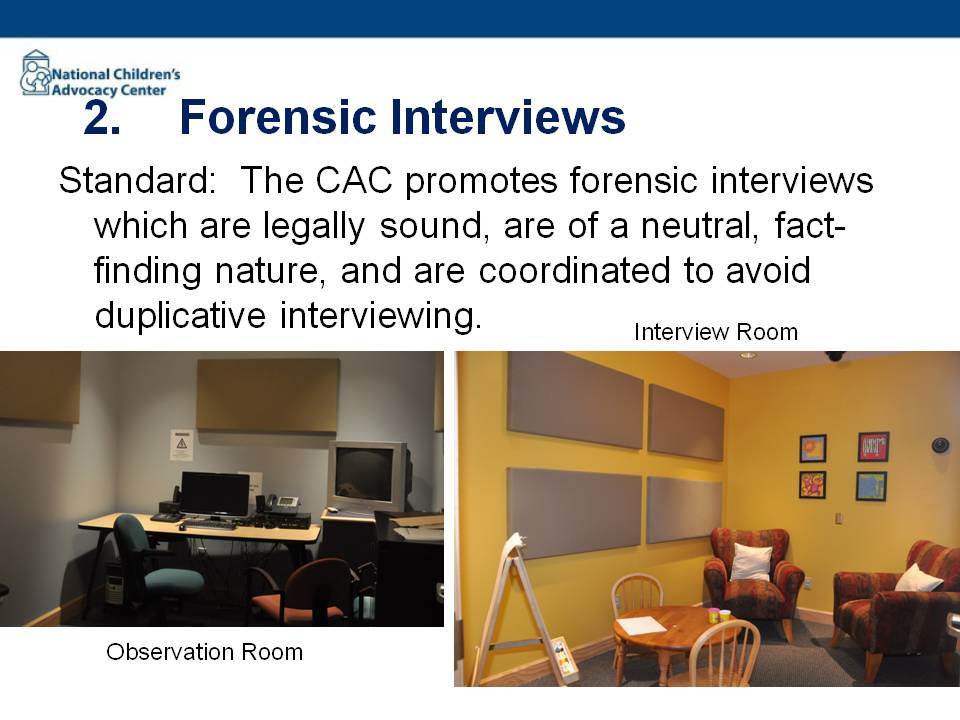 National Children's Advocacy Center

2. Forensic Interviews

Standard: The CAC promotes forensic interviews which are legally sound, are of a neutral, fact-finding nature, and are coordinated to avoid duplicative interviewing.

Interview Room

Observation Room